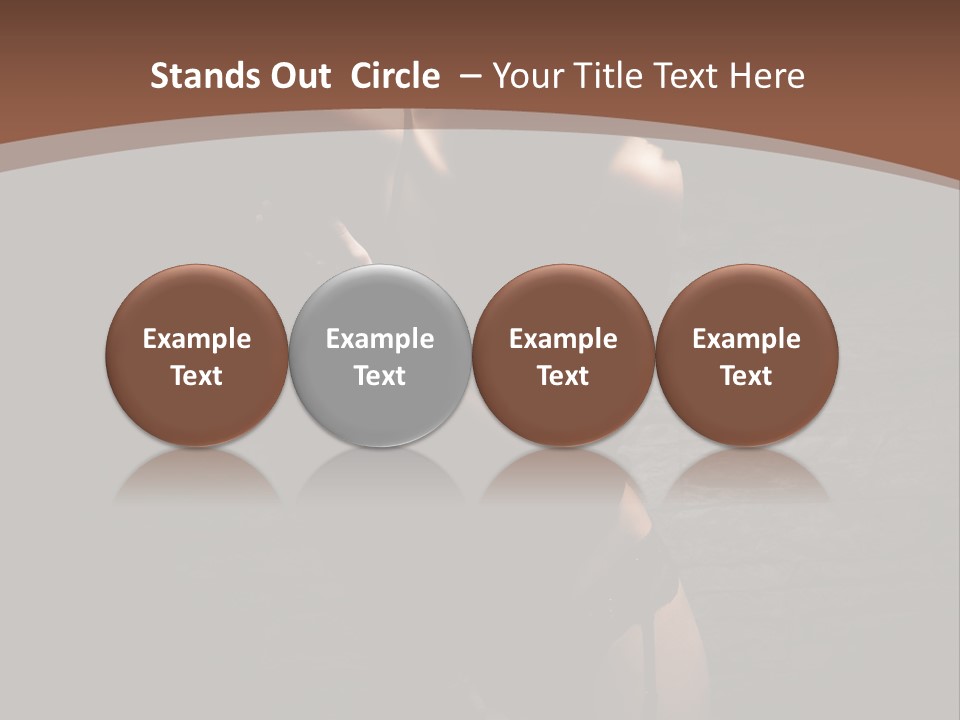 Stands Out Circle – Your Title Text Here

Example Text

Example Text

Example Text

Example Text